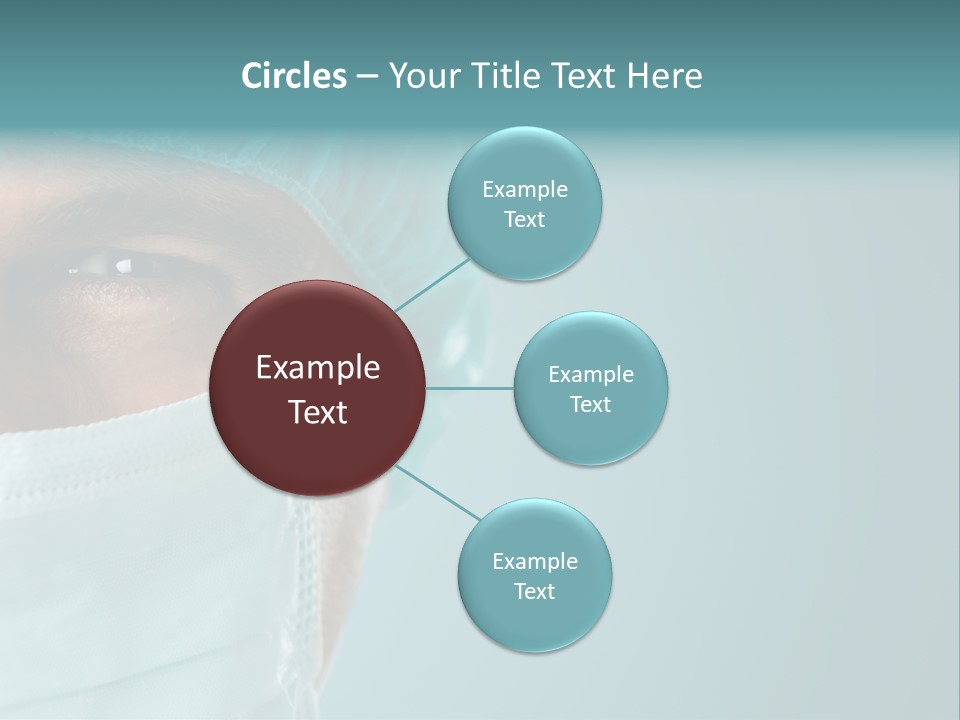 Circles – Your Title Text Here

Example Text

Example Text

Example Text

Example Text